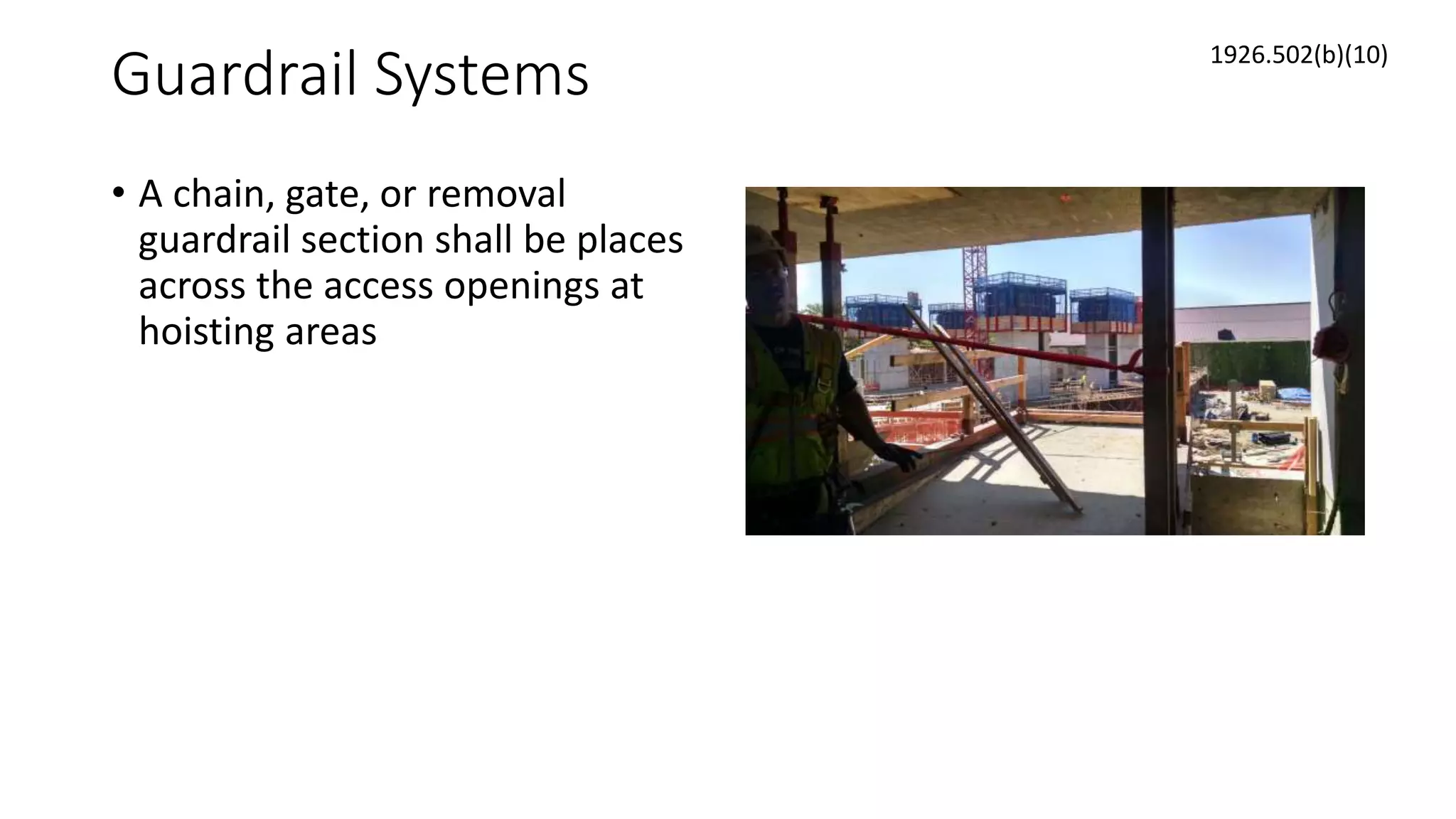 Guardrail Systems

1926.502(b)(10)

• A chain, gate, or removal guardrail section shall be places across the access openings at hoisting areas